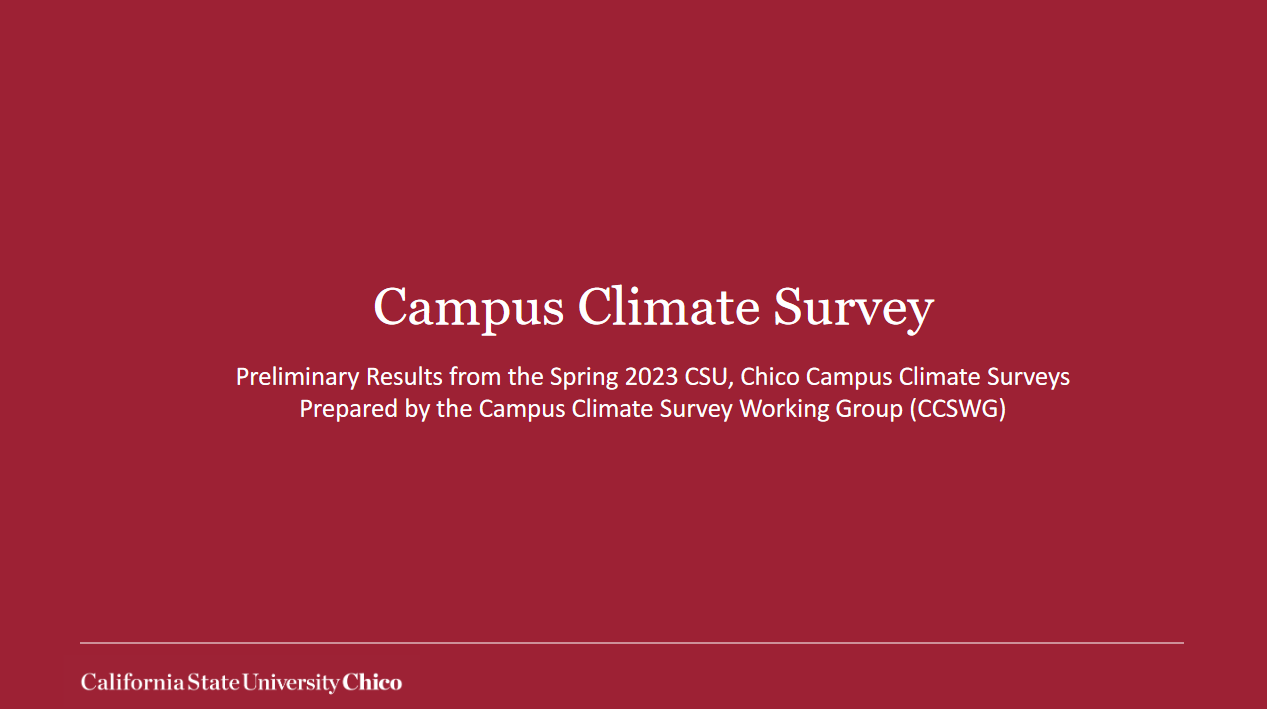 Campus Climate Survey

Preliminary Results from the Spring 2023 CSU, Chico Campus Climate Surveys
Prepared by the Campus Climate Survey Working Group (CCSWG)

California State University Chico